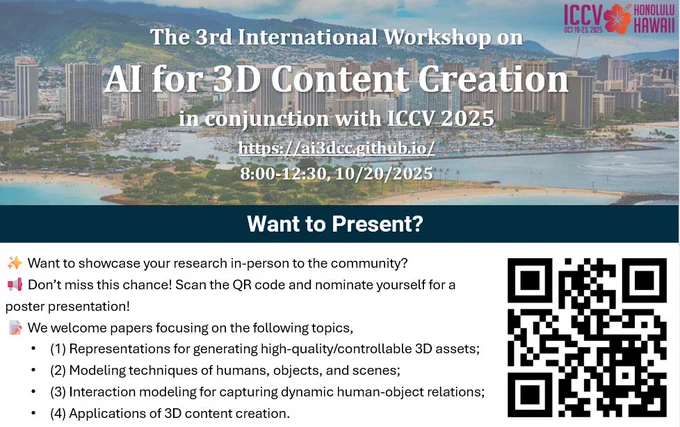 ICCV OCT 19-23, 2025 HONOLULU HAWAII

The 3rd International Workshop on

AI for 3D Content Creation

in conjunction with ICCV 2025

https://ai3dcc.github.io/

8:00-12:30, 10/20/2025

Want to Present?

✨ Want to showcase your research in-person to the community?

📢 Don't miss this chance! Scan the QR code and nominate yourself for a poster presentation!

📝 We welcome papers focusing on the following topics,

• (1) Representations for generating high-quality/controllable 3D assets;
• (2) Modeling techniques of humans, objects, and scenes;
• (3) Interaction modeling for capturing dynamic human-object relations;
• (4) Applications of 3D content creation.